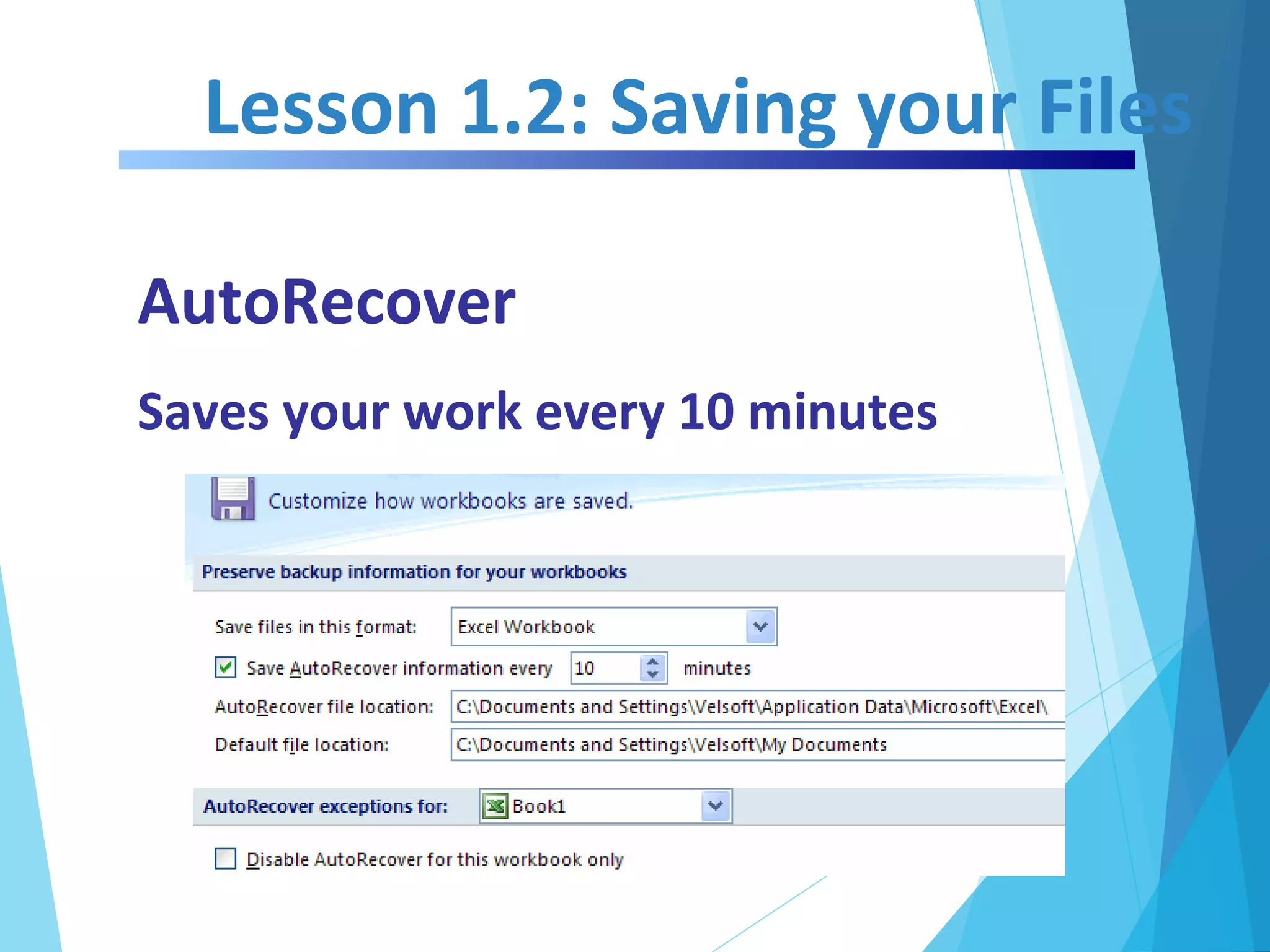 Lesson 1.2: Saving your Files

AutoRecover

Saves your work every 10 minutes

Customize how workbooks are saved.

Preserve backup information for your workbooks

Save files in this format: Excel Workbook

Save AutoRecover information every 10 minutes

AutoRecover file location: C:\Documents and Settings\Velsoft\Application Data\Microsoft\Excel\

Default file location: C:\Documents and Settings\Velsoft\My Documents

AutoRecover exceptions for: Book1

Disable AutoRecover for this workbook only